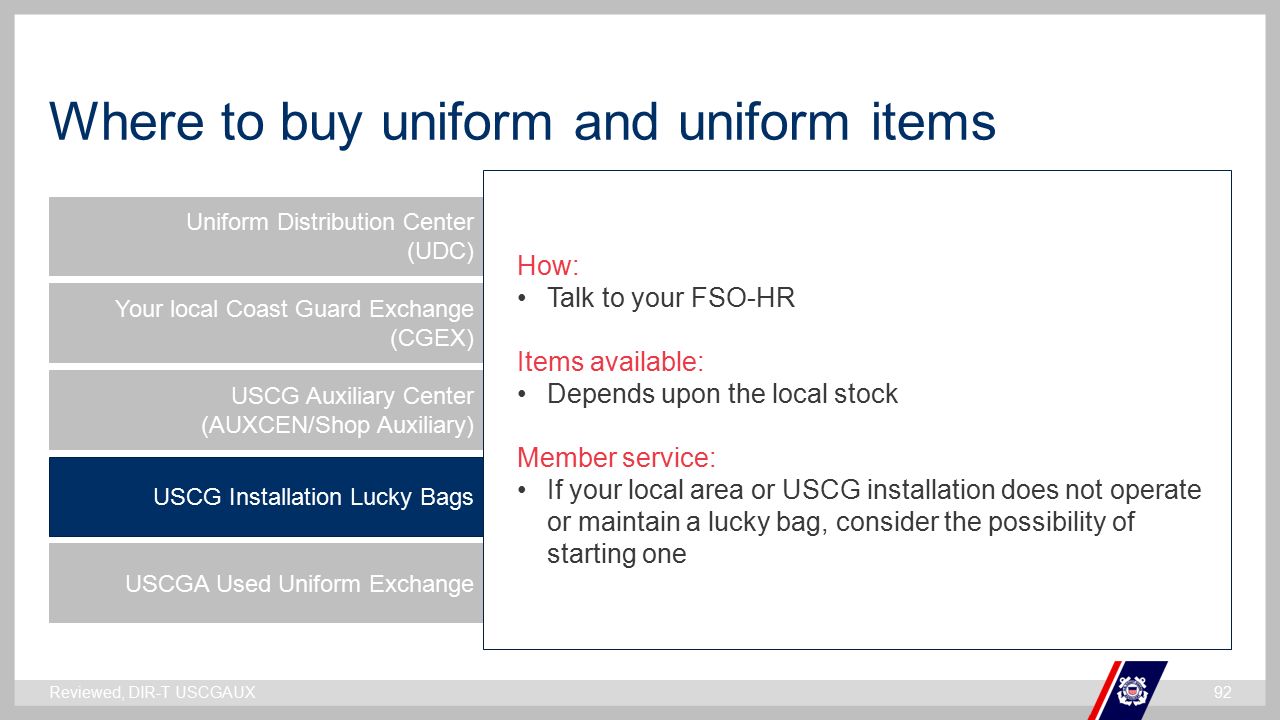 Where to buy uniform and uniform items

Uniform Distribution Center (UDC)

Your local Coast Guard Exchange (CGEX)

USCG Auxiliary Center (AUXCEN/Shop Auxiliary)

USCG Installation Lucky Bags

USCGA Used Uniform Exchange

How:
• Talk to your FSO-HR

Items available:
• Depends upon the local stock

Member service:
• If your local area or USCG installation does not operate or maintain a lucky bag, consider the possibility of starting one

Reviewed, DIR-T USCGAUX

92